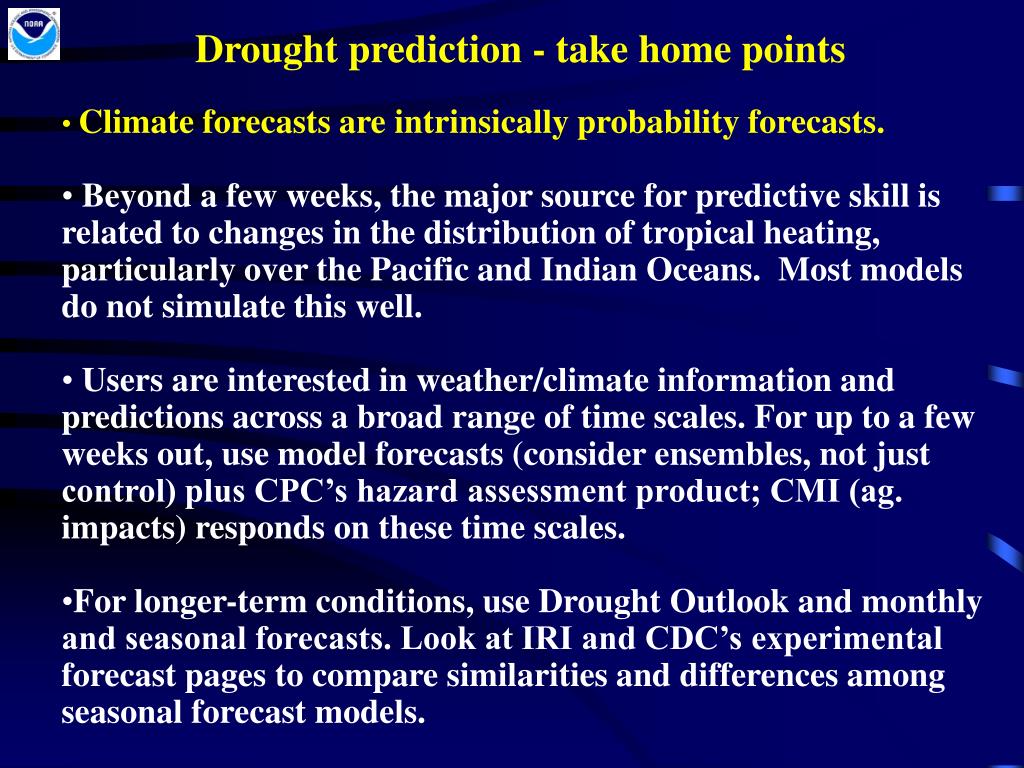 NOAA

Drought prediction - take home points

• Climate forecasts are intrinsically probability forecasts.

• Beyond a few weeks, the major source for predictive skill is related to changes in the distribution of tropical heating, particularly over the Pacific and Indian Oceans.  Most models do not simulate this well.

• Users are interested in weather/climate information and predictions across a broad range of time scales. For up to a few weeks out, use model forecasts (consider ensembles, not just control) plus CPC's hazard assessment product; CMI (ag. impacts) responds on these time scales.

•For longer-term conditions, use Drought Outlook and monthly and seasonal forecasts. Look at IRI and CDC's experimental forecast pages to compare similarities and differences among seasonal forecast models.